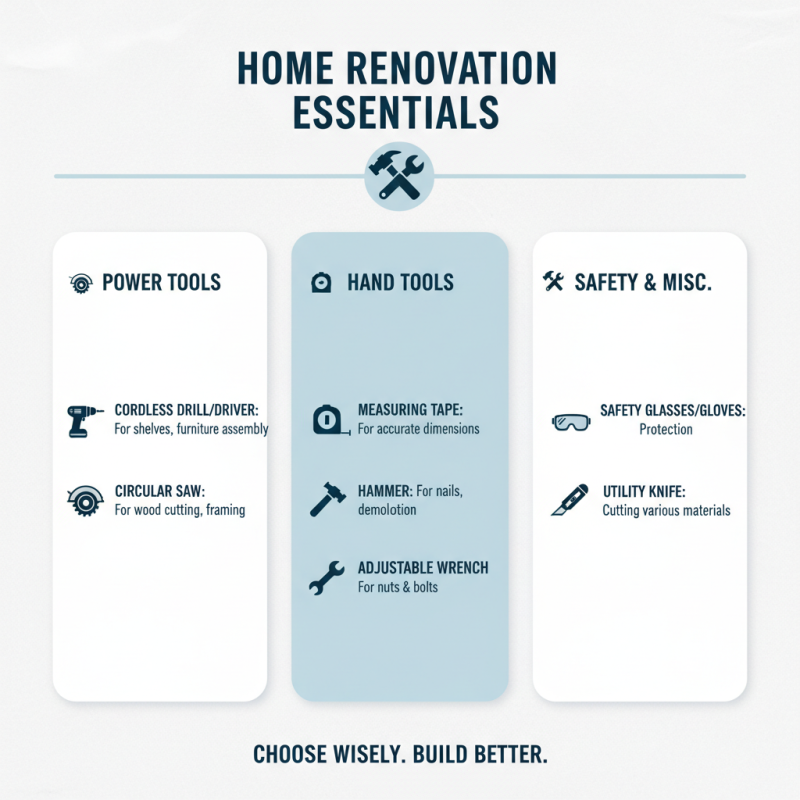 HOME RENOVATION ESSENTIALS

POWER TOOLS

CORDLESS DRILL/DRIVER: For shelves, furniture assembly

CIRCULAR SAW: For wood cutting, framing

HAND TOOLS

MEASURING TAPE: For accurate dimensions

HAMMER: For nails, demolotion

ADJUSTABLE WRENCH For nuts & bolts

SAFETY & MISC.

SAFETY GLASSES/GLOVES: Protection

UTILITY KNIFE: Cutting various materials

CHOOSE WISELY. BUILD BETTER.